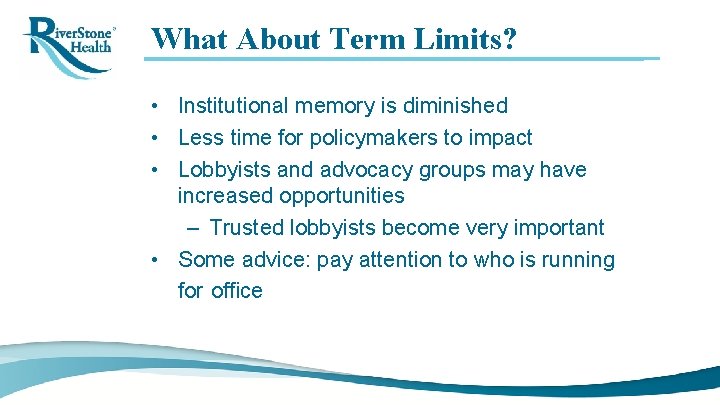 RiverStone Health

What About Term Limits?

• Institutional memory is diminished
• Less time for policymakers to impact
• Lobbyists and advocacy groups may have increased opportunities
– Trusted lobbyists become very important
• Some advice: pay attention to who is running for office